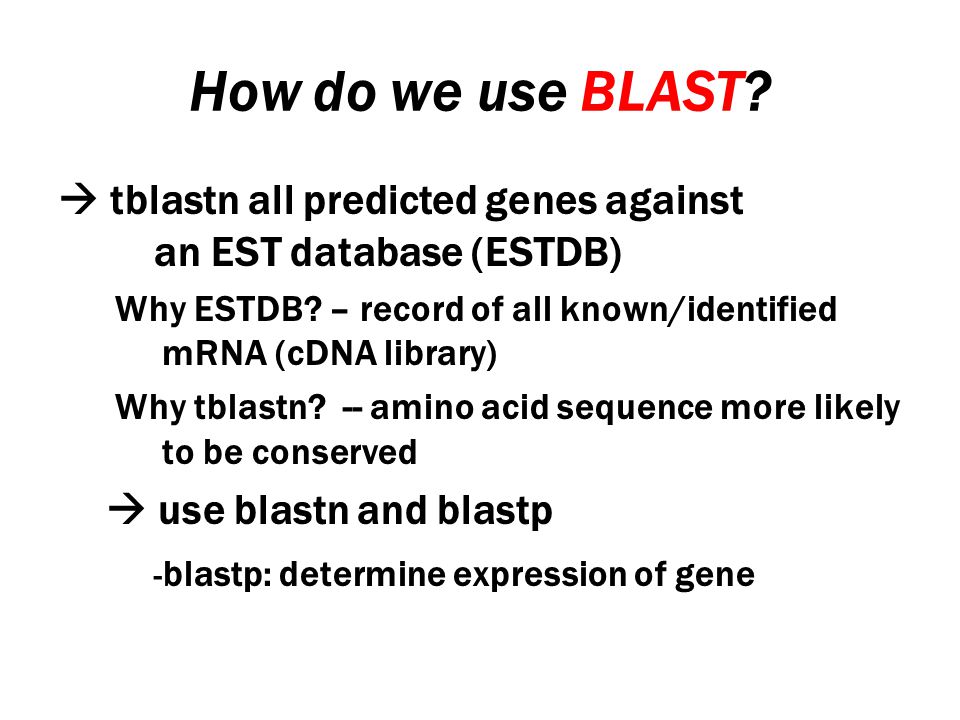 How do we use BLAST?

→ tblastn all predicted genes against an EST database (ESTDB)

Why ESTDB? – record of all known/identified mRNA (cDNA library)

Why tblastn? -- amino acid sequence more likely to be conserved

→ use blastn and blastp

-blastp: determine expression of gene